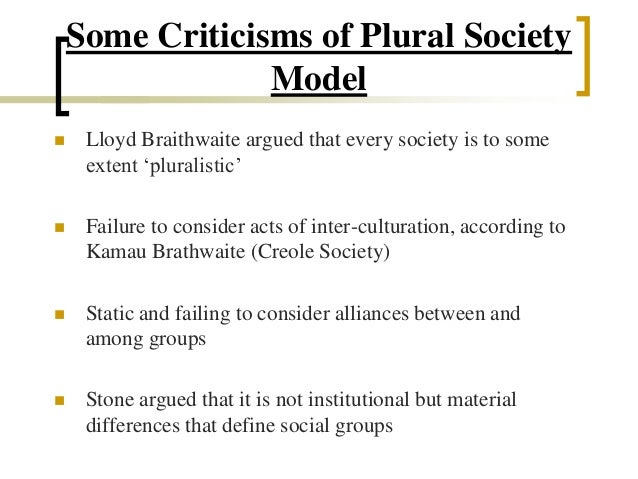 Some Criticisms of Plural Society Model

Lloyd Braithwaite argued that every society is to some extent ‘pluralistic’

Failure to consider acts of inter-culturation, according to Kamau Brathwaite (Creole Society)

Static and failing to consider alliances between and among groups

Stone argued that it is not institutional but material differences that define social groups